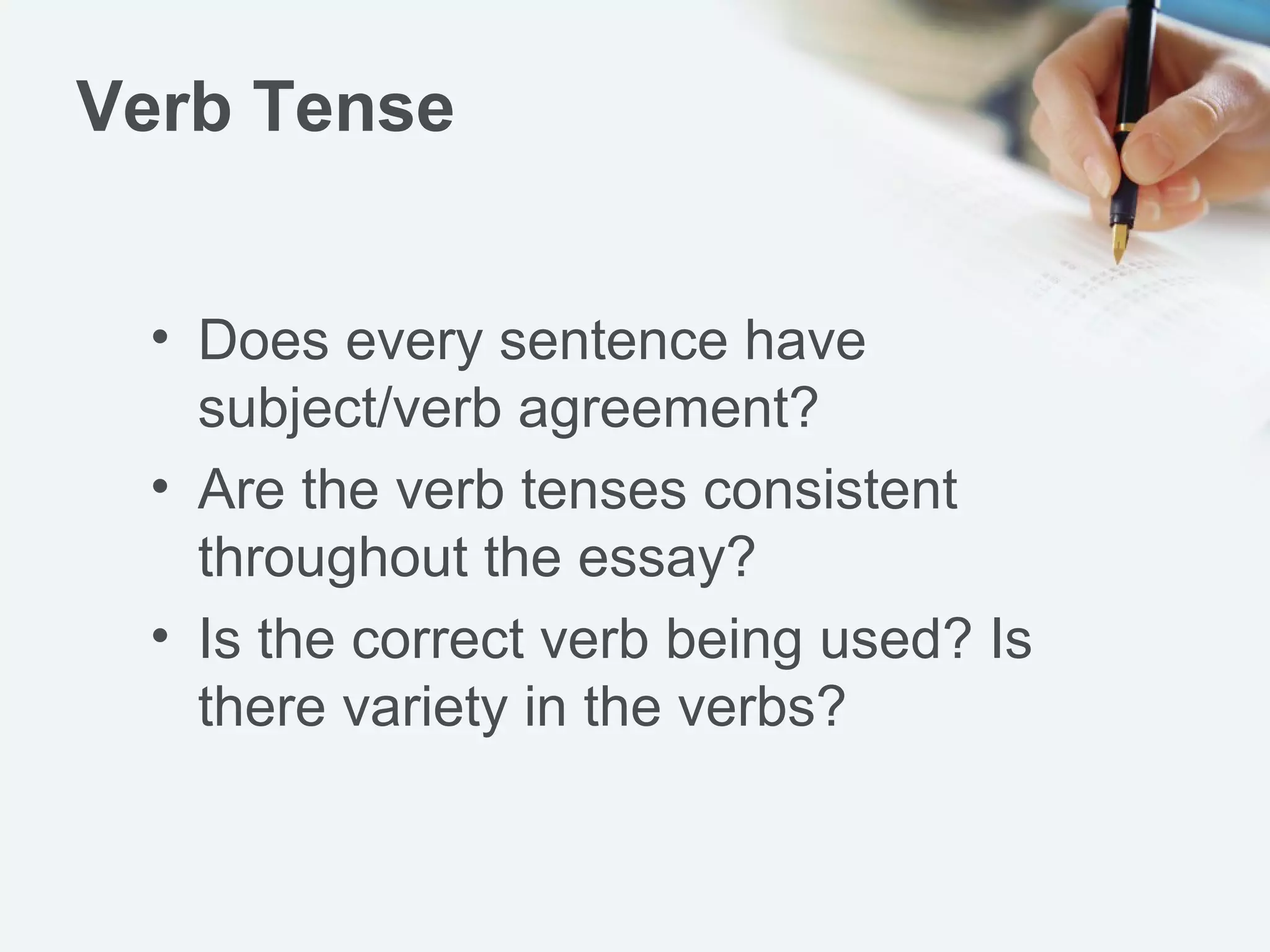 Verb Tense

• Does every sentence have subject/verb agreement?
• Are the verb tenses consistent throughout the essay?
• Is the correct verb being used? Is there variety in the verbs?